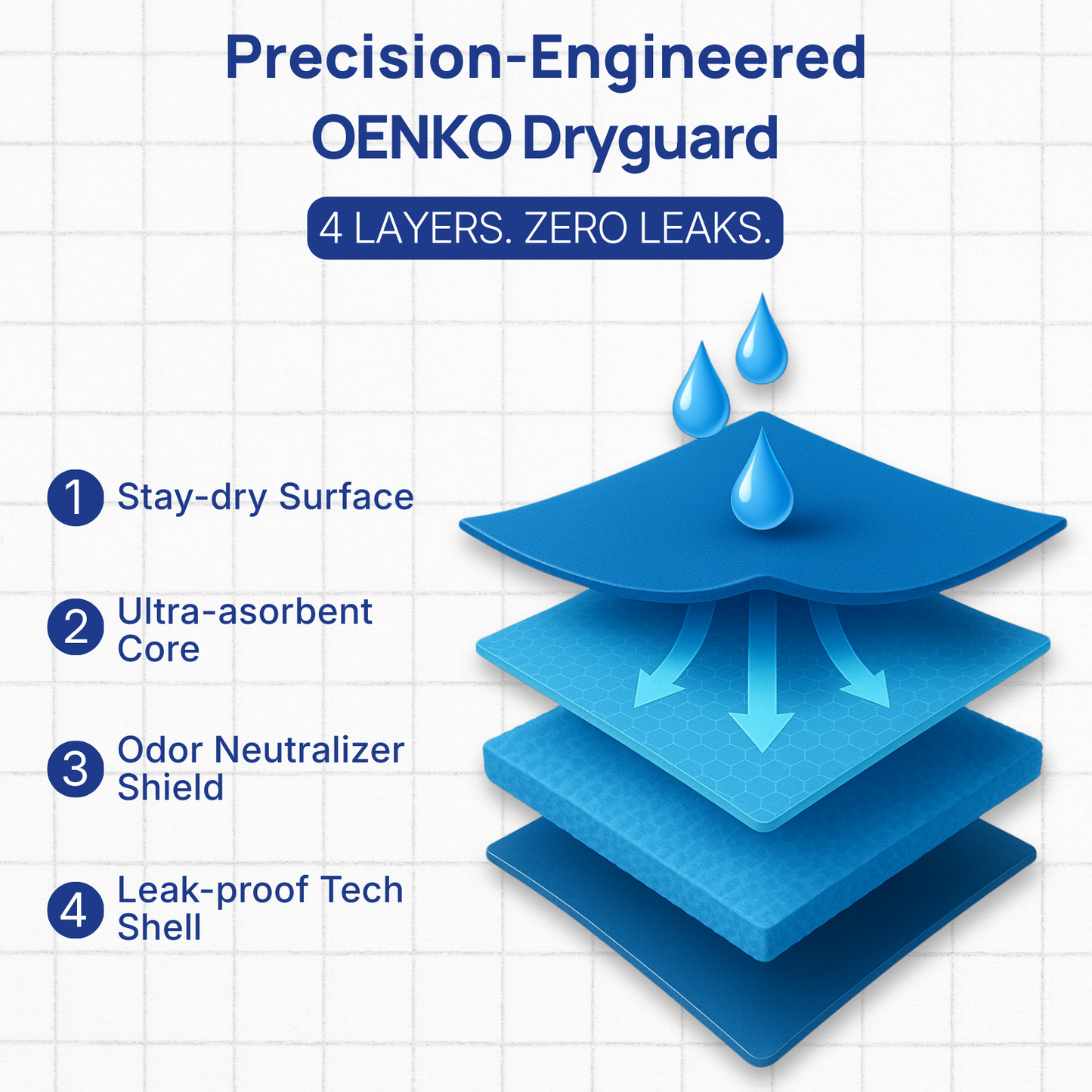 Precision-Engineered
OENKO Dryguard

4 LAYERS. ZERO LEAKS.

1 Stay-dry Surface

2 Ultra-asorbent Core

3 Odor Neutralizer Shield

4 Leak-proof Tech Shell